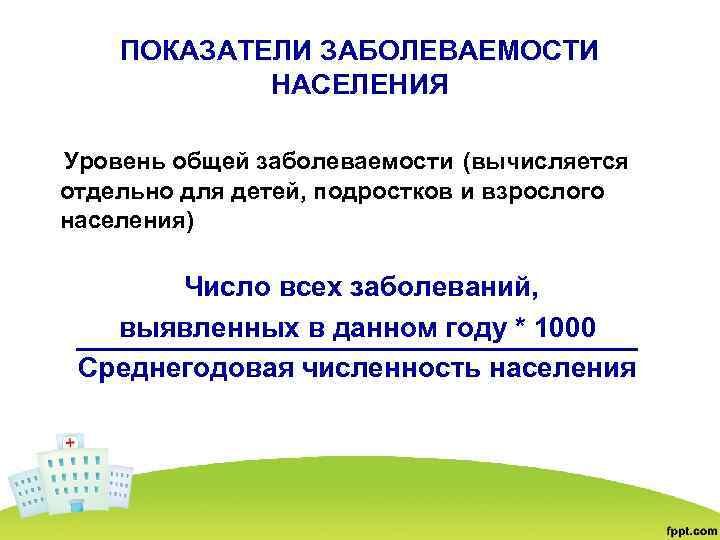 ПОКАЗАТЕЛИ ЗАБОЛЕВАЕМОСТИ НАСЕЛЕНИЯ

Уровень общей заболеваемости (вычисляется отдельно для детей, подростков и взрослого населения)

$\frac{\text{Число всех заболеваний, выявленных в данном году * 1000}}{\text{Среднегодовая численность населения}}$

fppt.com